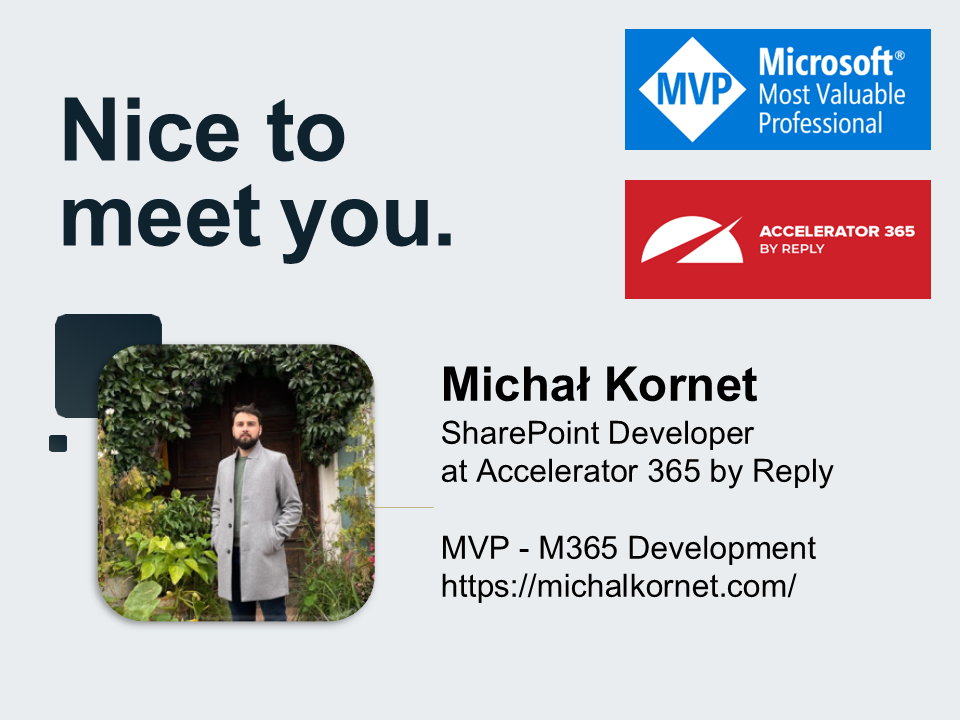 Nice to meet you.

MVP Microsoft® Most Valuable Professional

ACCELERATOR 365 BY REPLY

Michał Kornet
SharePoint Developer
at Accelerator 365 by Reply

MVP - M365 Development
https://michalkornet.com/